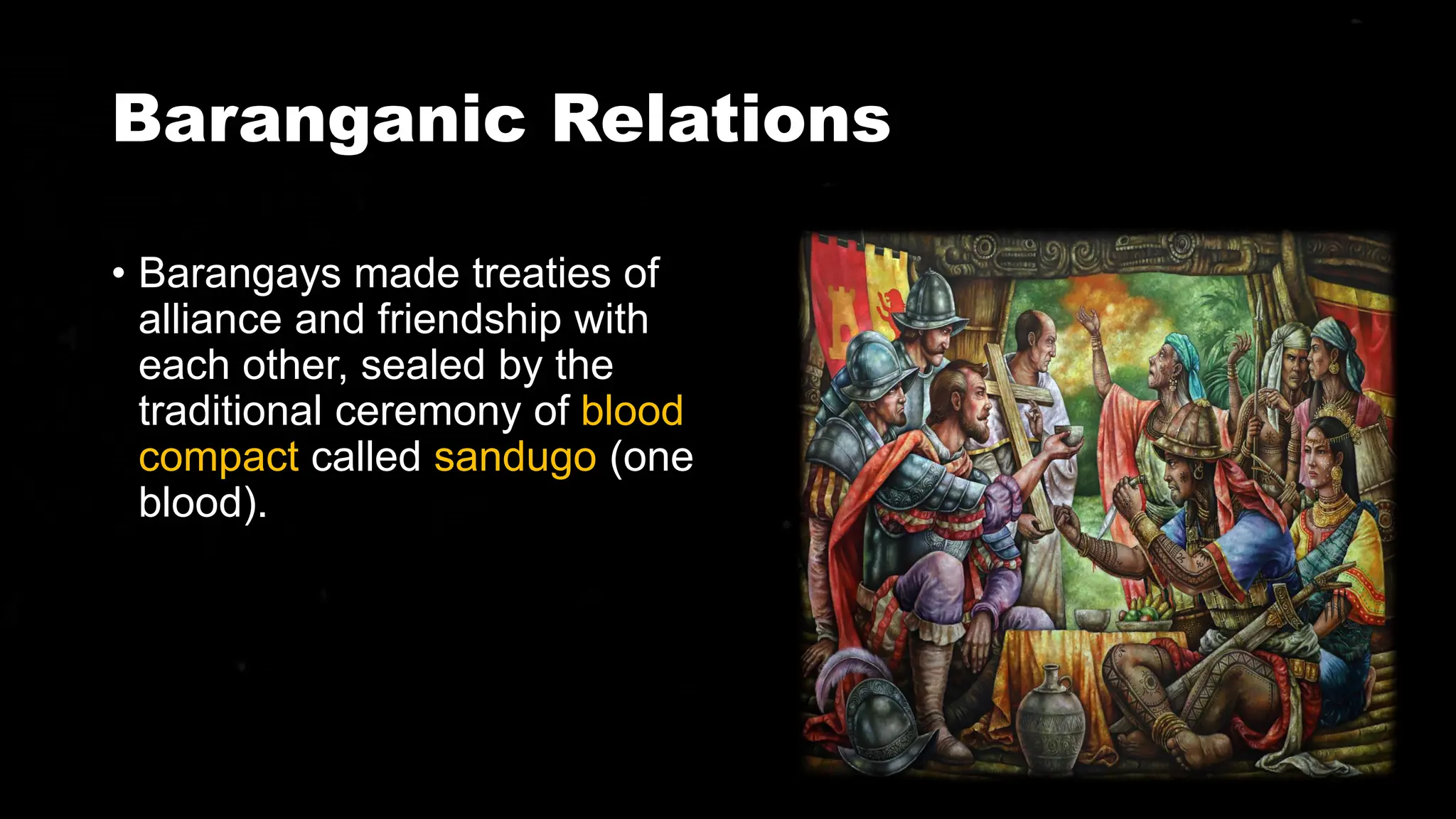 Baranganic Relations

• Barangays made treaties of alliance and friendship with each other, sealed by the traditional ceremony of blood compact called sandugo (one blood).